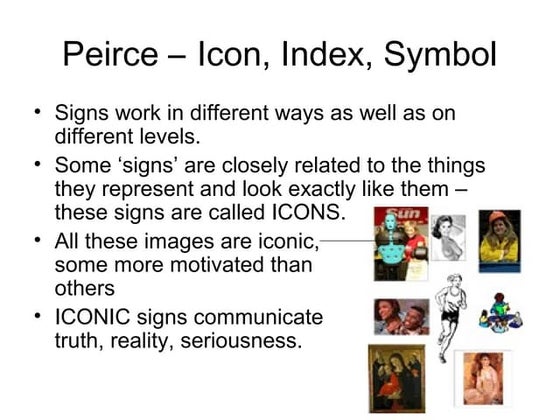 Peirce – Icon, Index, Symbol

• Signs work in different ways as well as on different levels.

• Some 'signs' are closely related to the things they represent and look exactly like them – these signs are called ICONS.

• All these images are iconic, some more motivated than others

• ICONIC signs communicate truth, reality, seriousness.

Sun